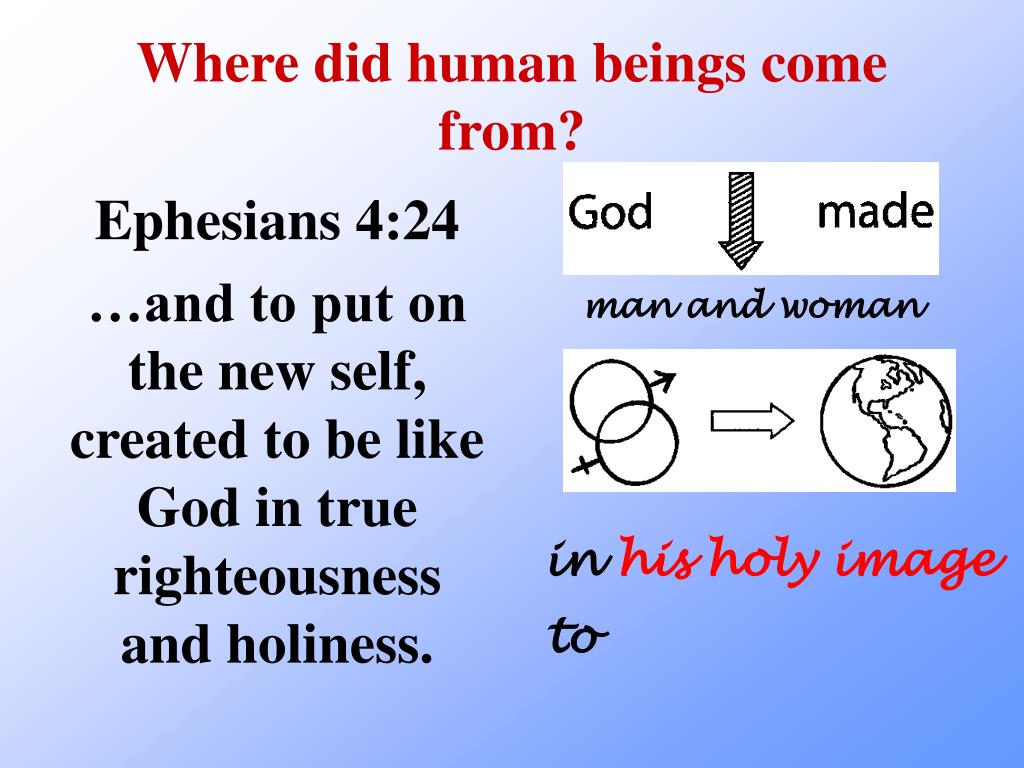 Where did human beings come from?

Ephesians 4:24

…and to put on the new self, created to be like God in true righteousness and holiness.

God made

man and woman

in his holy image

to